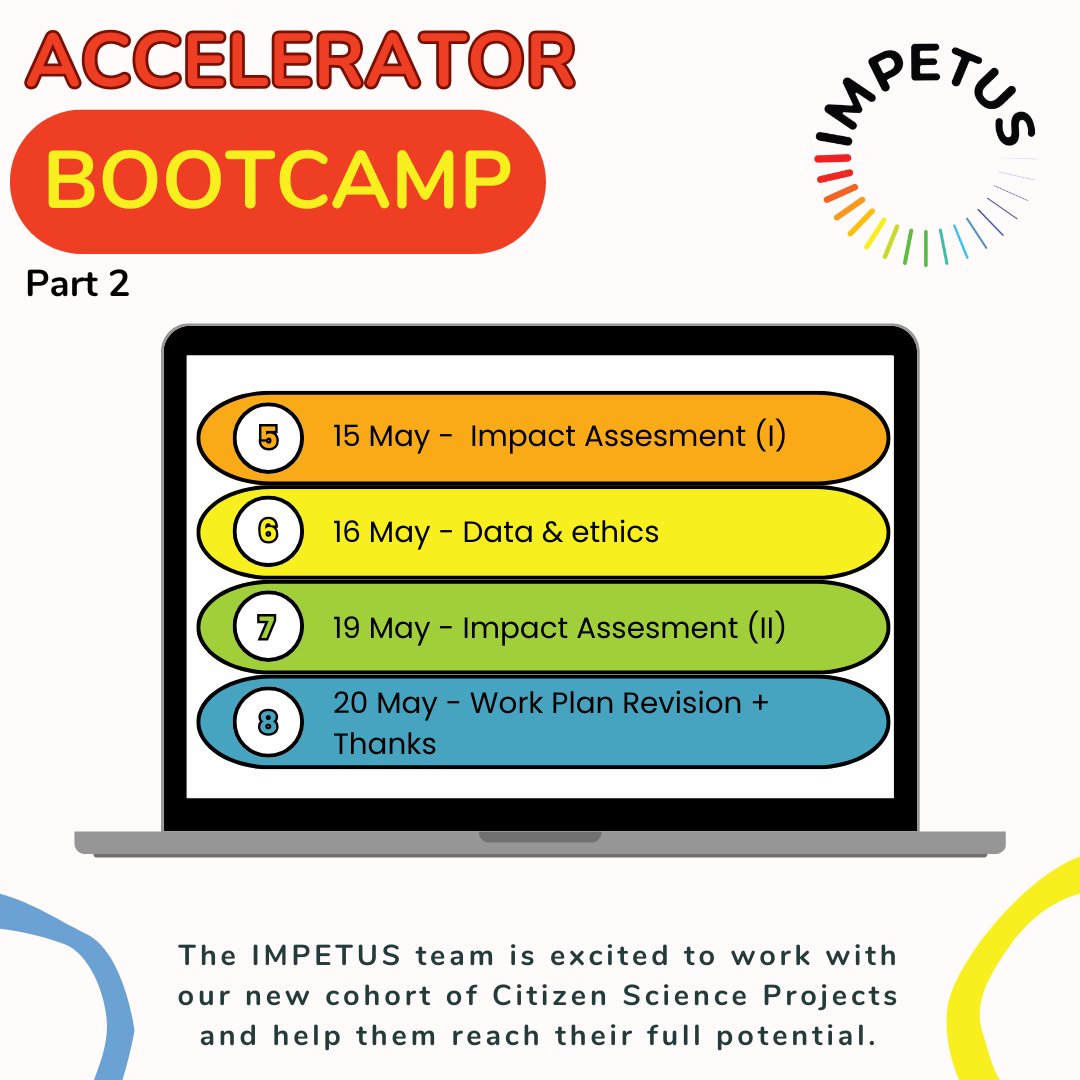 ACCELERATOR
BOOTCAMP
Part 2

IMPETUS

5 15 May - Impact Assesment (I)
6 16 May - Data & ethics
7 19 May - Impact Assesment (II)
8 20 May - Work Plan Revision + Thanks

The IMPETUS team is excited to work with our new cohort of Citizen Science Projects and help them reach their full potential.